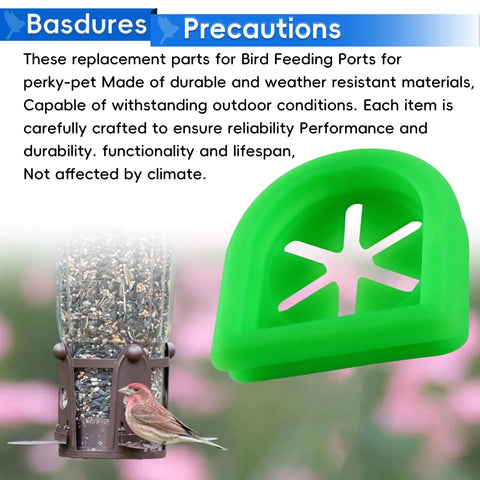 Basdures Precautions

These replacement parts for Bird Feeding Ports for perky-pet Made of durable and weather resistant materials, Capable of withstanding outdoor conditions. Each item is carefully crafted to ensure reliability Performance and durability. functionality and lifespan,
Not affected by climate.